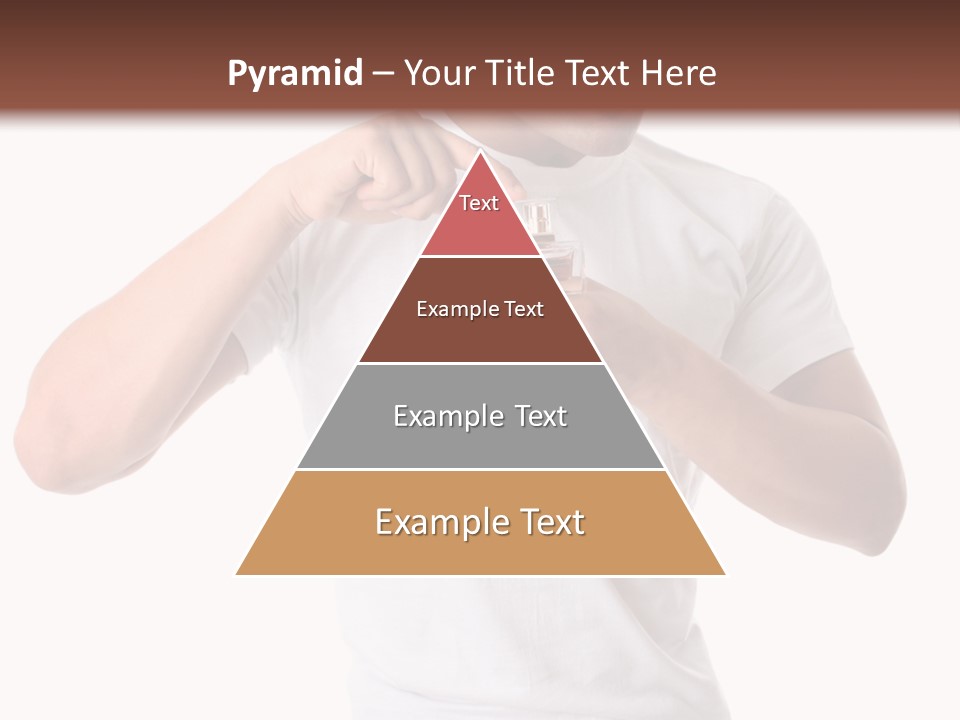 Pyramid – Your Title Text Here

Text

Example Text

Example Text

Example Text